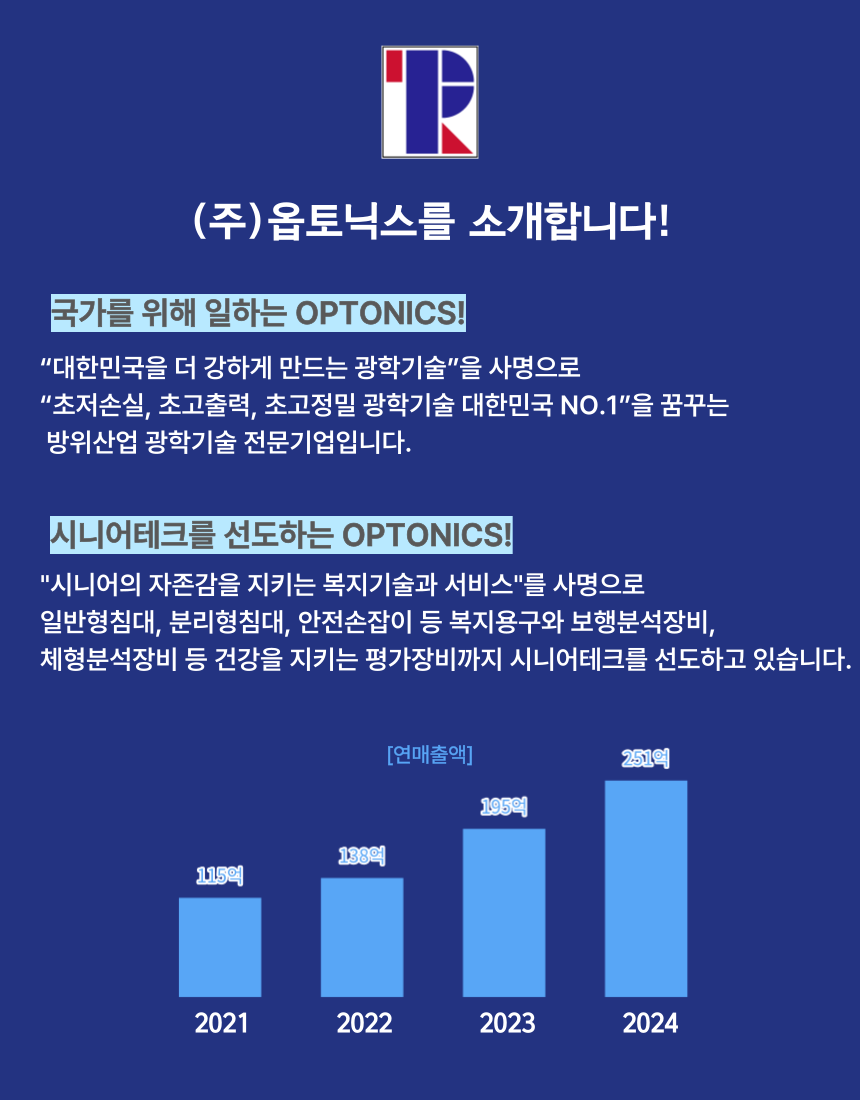 (주)옵토닉스를 소개합니다!

국가를 위해 일하는 OPTONICS!

“대한민국을 더 강하게 만드는 광학기술”을 사명으로
“초저손실, 초고출력, 초고정밀 광학기술 대한민국 NO.1”을 꿈꾸는
방위산업 광학기술 전문기업입니다.

시니어테크를 선도하는 OPTONICS!

"시니어의 자존감을 지키는 복지기술과 서비스"를 사명으로
일반형침대, 분리형침대, 안전손잡이 등 복지용구와 보행분석장비,
체형분석장비 등 건강을 지키는 평가장비까지 시니어테크를 선도하고 있습니다.

[연매출액]

115억
138억
195억
251억

2021
2022
2023
2024